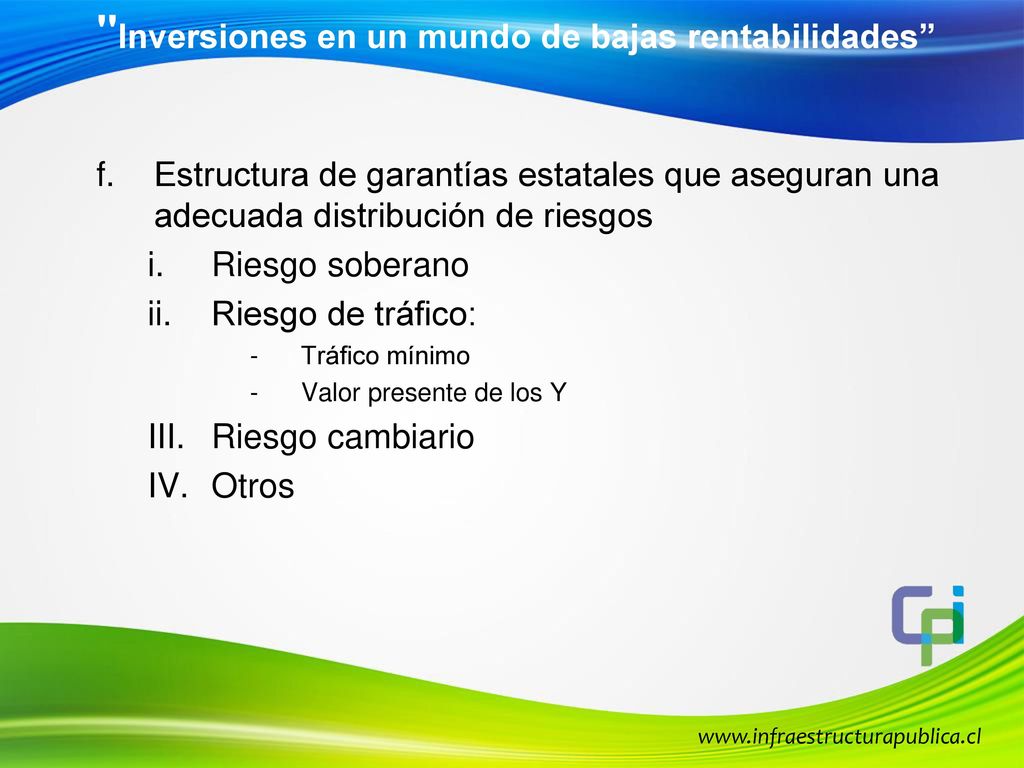 "Inversiones en un mundo de bajas rentabilidades”

f. Estructura de garantías estatales que aseguran una adecuada distribución de riesgos

i. Riesgo soberano

ii. Riesgo de tráfico:

- Tráfico mínimo

- Valor presente de los Y

III. Riesgo cambiario

IV. Otros

CPI

www.infraestructurapublica.cl